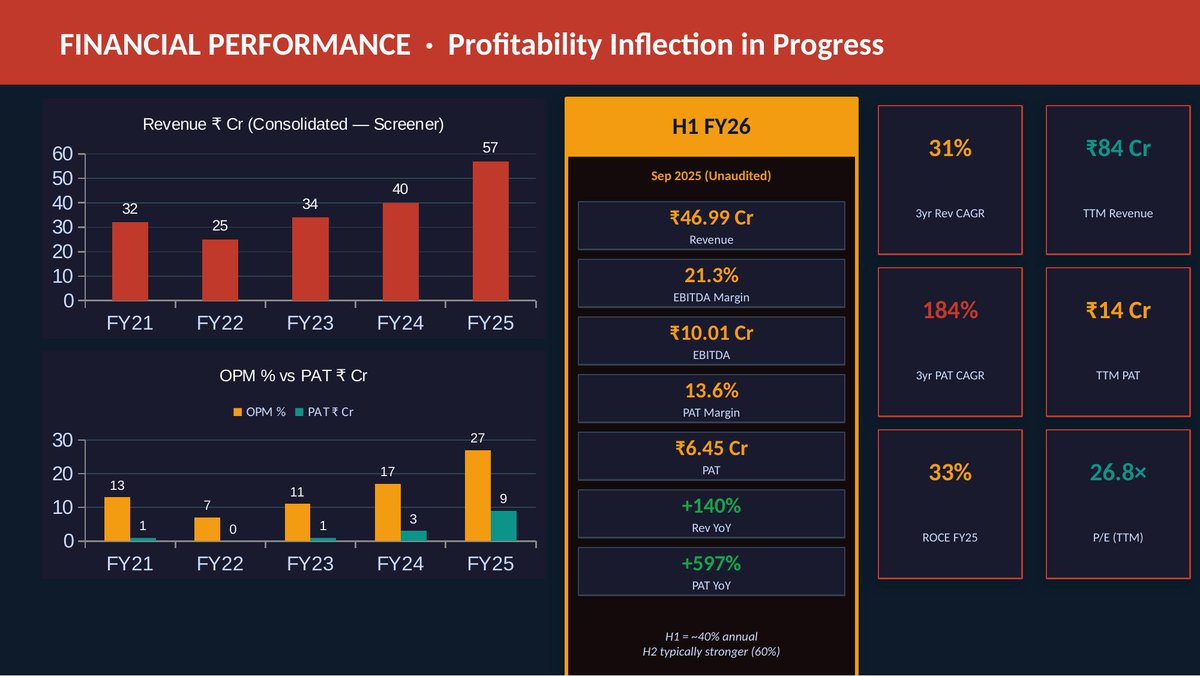 FINANCIAL PERFORMANCE · Profitability Inflection in Progress

Revenue ₹ Cr (Consolidated — Screener)

60
50
40
30
20
10
0

32 25 34 40 57

FY21 FY22 FY23 FY24 FY25

OPM % vs PAT ₹ Cr

OPM % PAT ₹ Cr

30
20
10
0

13 1 7 0 11 1 17 3 27 9

FY21 FY22 FY23 FY24 FY25

H1 FY26

Sep 2025 (Unaudited)

₹46.99 Cr
Revenue

21.3%
EBITDA Margin

₹10.01 Cr
EBITDA

13.6%
PAT Margin

₹6.45 Cr
PAT

+140%
Rev YoY

+597%
PAT YoY

H1 = ~40% annual
H2 typically stronger (60%)

31%
3yr Rev CAGR

₹84 Cr
TTM Revenue

184%
3yr PAT CAGR

₹14 Cr
TTM PAT

33%
ROCE FY25

26.8×
P/E (TTM)